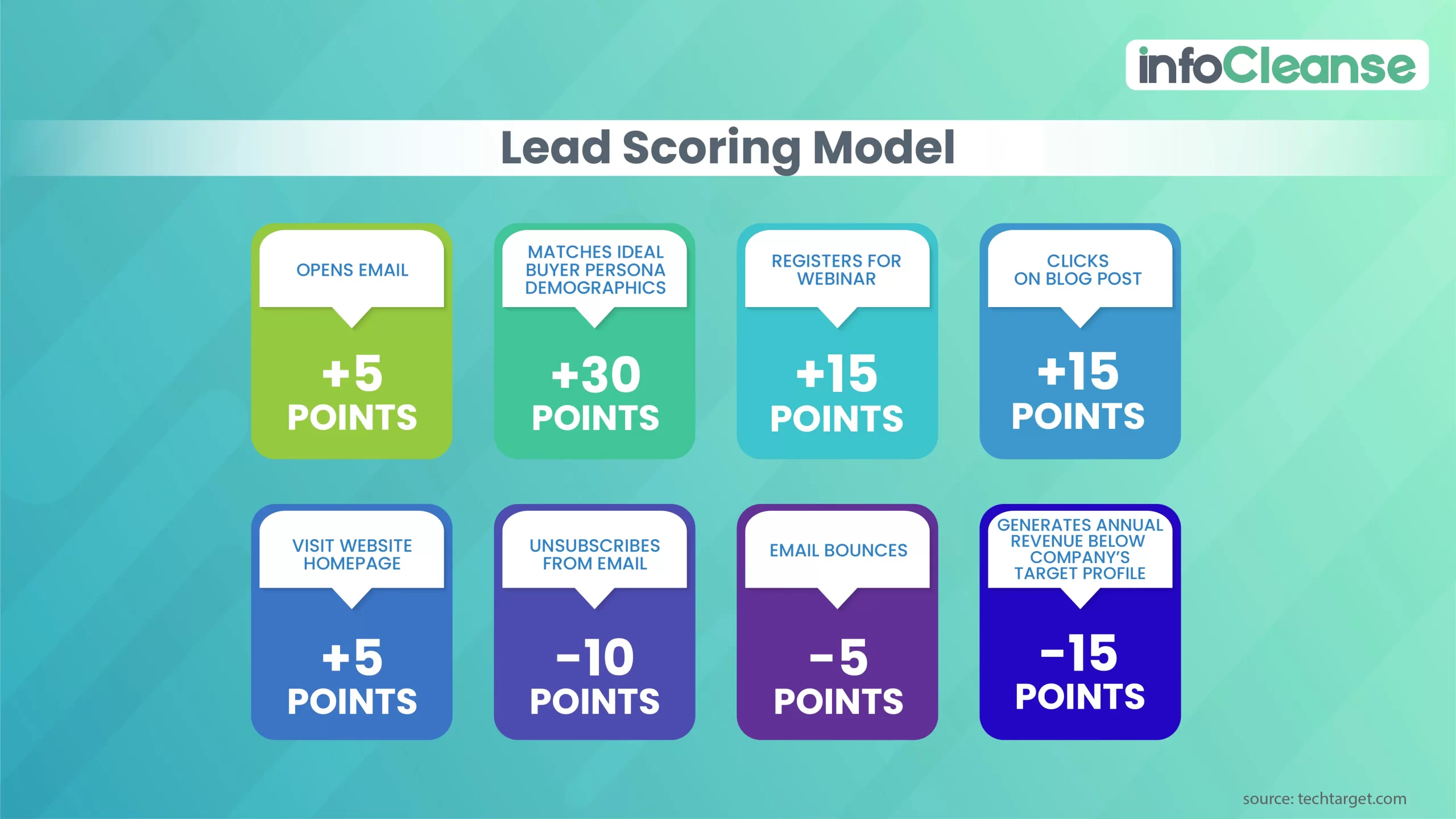 infoCleanse

Lead Scoring Model

OPENS EMAIL
+5 POINTS

MATCHES IDEAL BUYER PERSONA DEMOGRAPHICS
+30 POINTS

REGISTERS FOR WEBINAR
+15 POINTS

CLICKS ON BLOG POST
+15 POINTS

VISIT WEBSITE HOMEPAGE
+5 POINTS

UNSUBSCRIBES FROM EMAIL
-10 POINTS

EMAIL BOUNCES
-5 POINTS

GENERATES ANNUAL REVENUE BELOW COMPANY'S TARGET PROFILE
-15 POINTS

source: techtarget.com